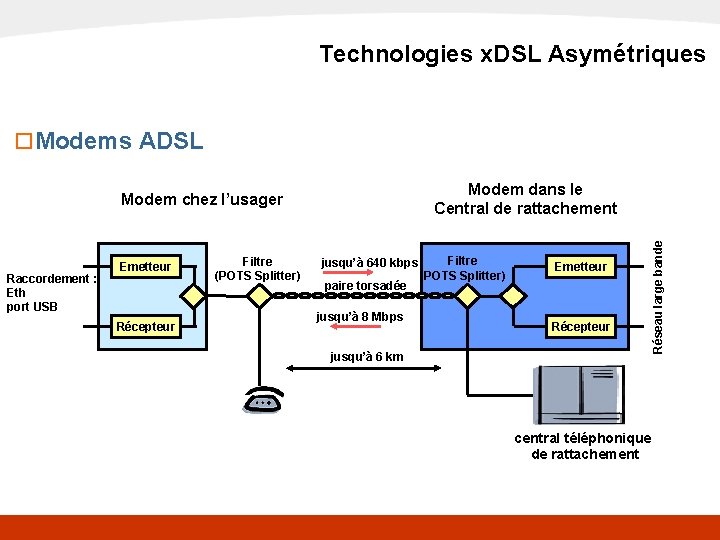 Technologies xDSL Asymétriques

Modems ADSL

Modem chez l'usager

Modem dans le Central de rattachement

Raccordement : Eth port USB

Emetteur

Récepteur

Filtre (POTS Splitter)

jusqu'à 640 kbps

paire torsadée

jusqu'à 8 Mbps

jusqu'à 6 km

Filtre POTS Splitter)

Emetteur

Récepteur

Réseau large bande

central téléphonique de rattachement